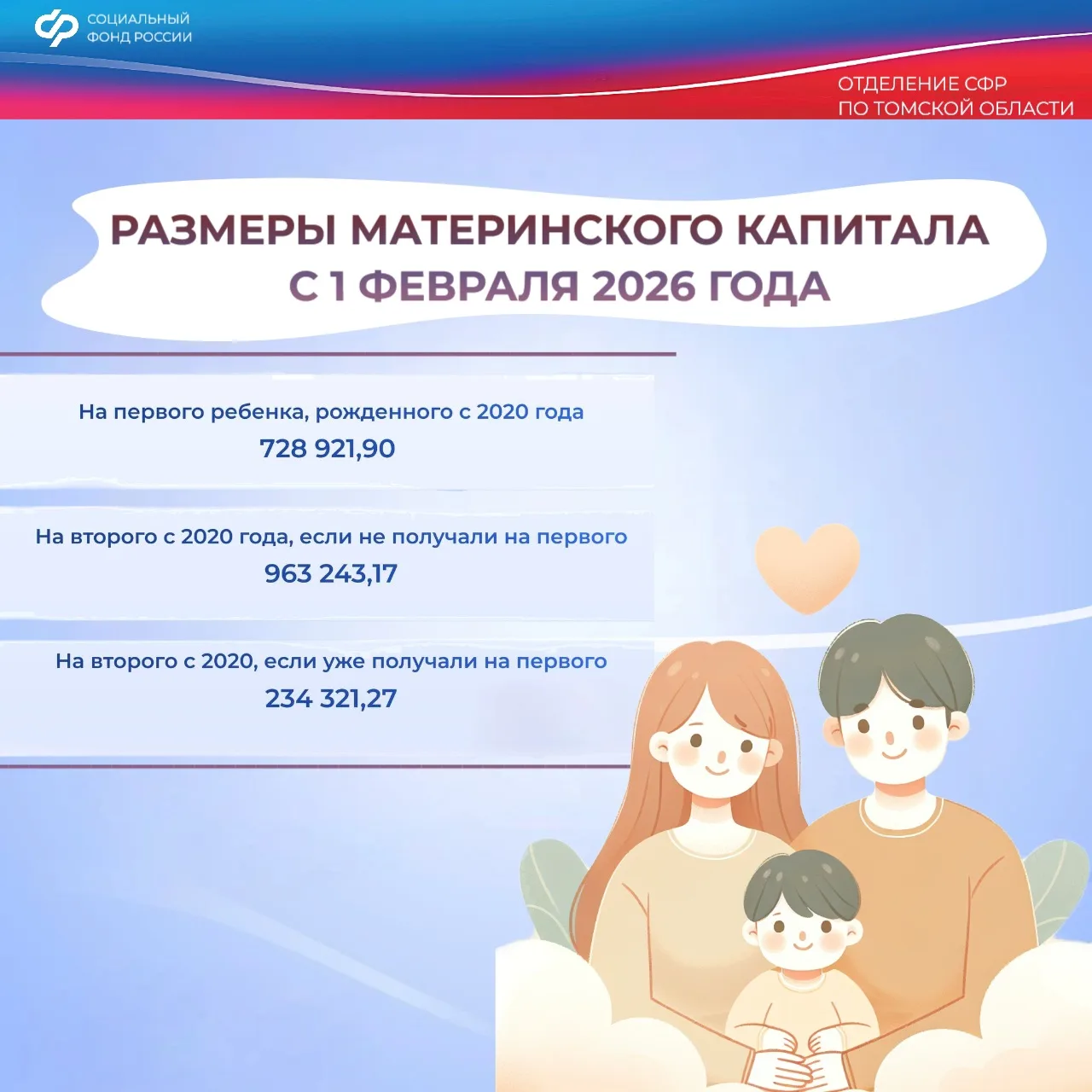 СОЦИАЛЬНЫЙ ФОНД РОССИИ

ОТДЕЛЕНИЕ СФР ПО ТОМСКОЙ ОБЛАСТИ

РАЗМЕРЫ МАТЕРИНСКОГО КАПИТАЛА С 1 ФЕВРАЛЯ 2026 ГОДА

На первого ребенка, рожденного с 2020 года
728 921,90

На второго с 2020 года, если не получали на первого
963 243,17

На второго с 2020, если уже получали на первого
234 321,27